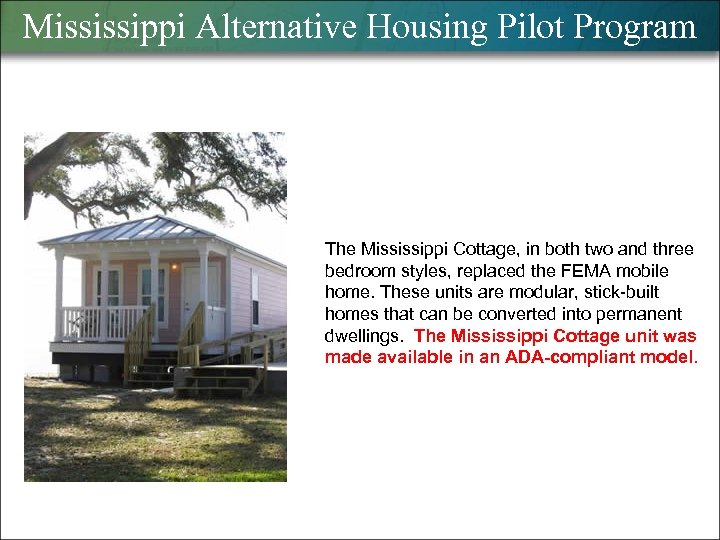 Mississippi Alternative Housing Pilot Program

The Mississippi Cottage, in both two and three bedroom styles, replaced the FEMA mobile home. These units are modular, stick-built homes that can be converted into permanent dwellings. The Mississippi Cottage unit was made available in an ADA-compliant model.